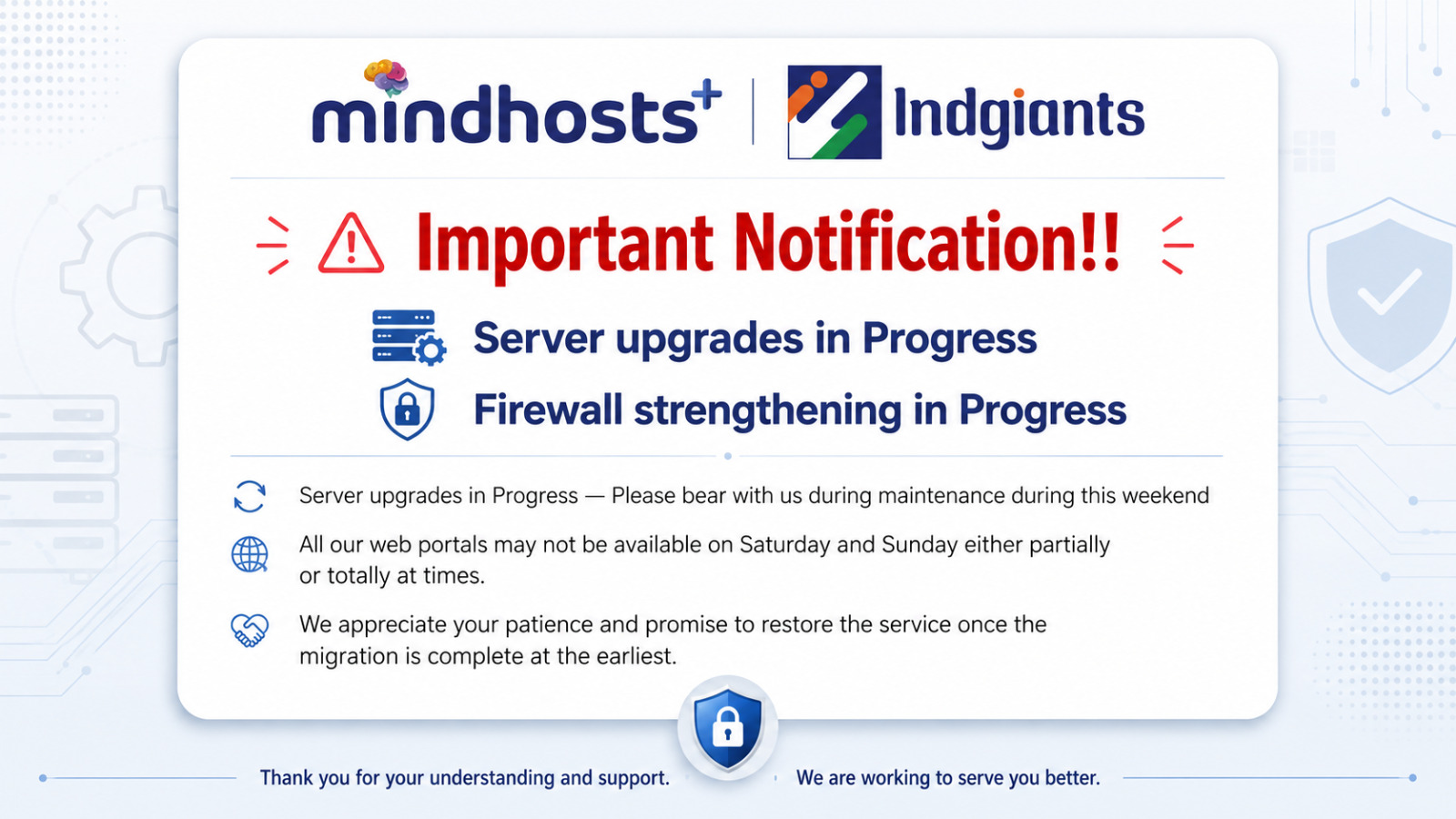 mindhosts+ | Indgiants

Important Notification!!

Server upgrades in Progress

Firewall strengthening in Progress

Server upgrades in Progress — Please bear with us during maintenance during this weekend

All our web portals may not be available on Saturday and Sunday either partially or totally at times.

We appreciate your patience and promise to restore the service once the migration is complete at the earliest.

Thank you for your understanding and support.

We are working to serve you better.